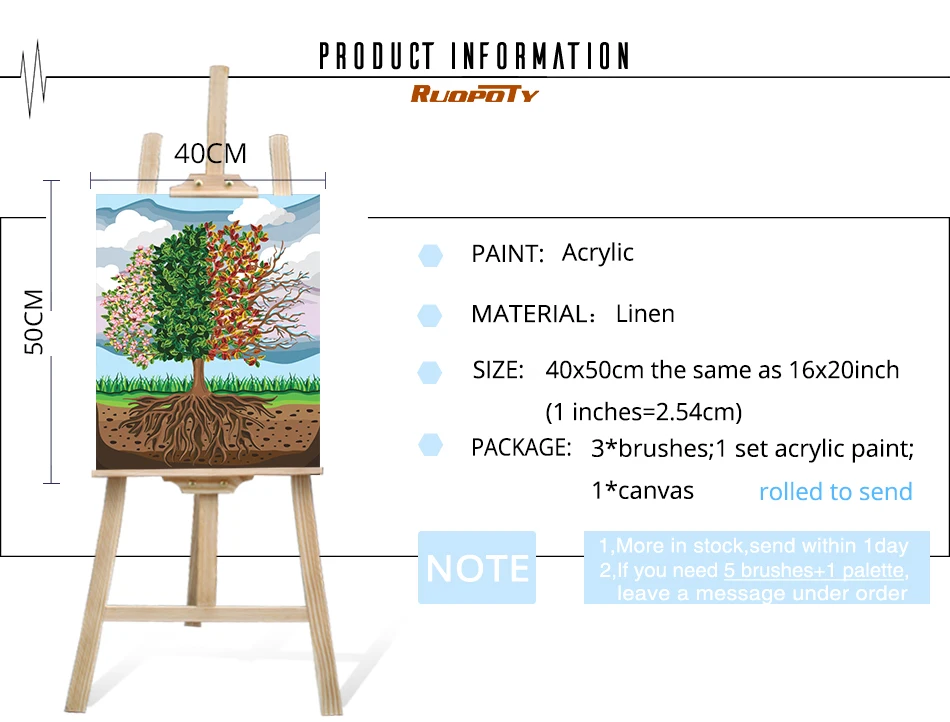 PRODUCT INFORMATION

RUOPOTY

40CM

50CM

PAINT: Acrylic

MATERIAL: Linen

SIZE: 40x50cm the same as 16x20inch (1 inches=2.54cm)

PACKAGE: 3*brushes;1 set acrylic paint; 1*canvas rolled to send

NOTE

1,More in stock,send within 1day
2,If you need 5 brushes+1 palette, leave a message under order